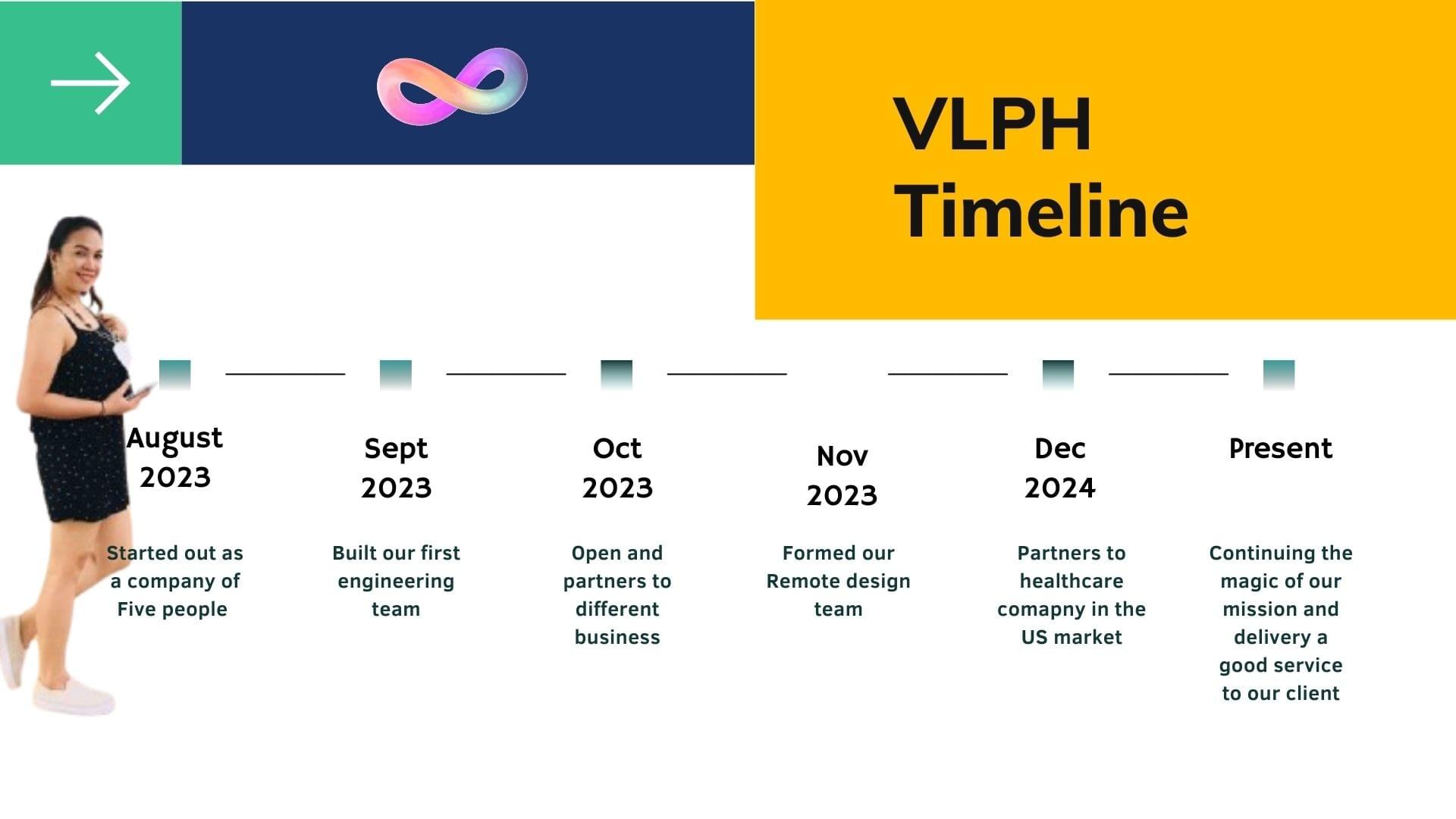 VLPH Timeline

August 2023

Started out as a company of Five people

Sept 2023

Built our first engineering team

Oct 2023

Open and partners to different business

Nov 2023

Formed our Remote design team

Dec 2024

Partners to healthcare comapny in the US market

Present

Continuing the magic of our mission and delivery a good service to our client